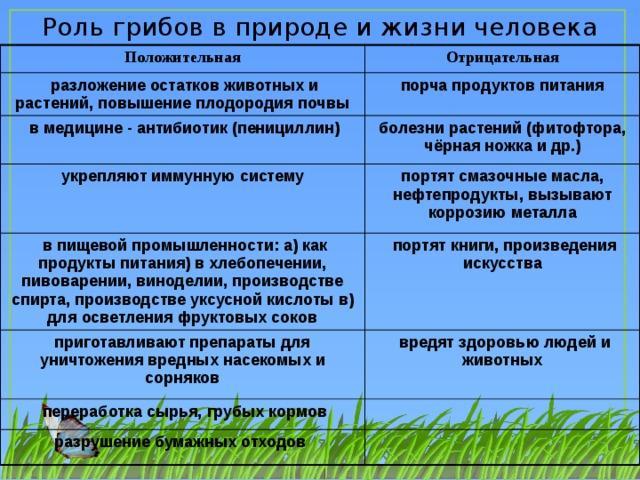 Роль грибов в природе и жизни человека

| Положительная | Отрицательная |
|---|---|
| разложение остатков животных и растений, повышение плодородия почвы | порча продуктов питания |
| в медицине - антибиотик (пенициллин) | болезни растений (фитофтора, чёрная ножка и др.) |
| укрепляют иммунную систему | портят смазочные масла, нефтепродукты, вызывают коррозию металла |
| в пищевой промышленности: а) как продукты питания) в хлебопечении, пивоварении, виноделии, производстве спирта, производстве уксусной кислоты в) для осветления фруктовых соков | портят книги, произведения искусства |
| приготавливают препараты для уничтожения вредных насекомых и сорняков | вредят здоровью людей и животных |
| переработка сырья, грубых кормов | |
| разрушение бумажных отходов | |